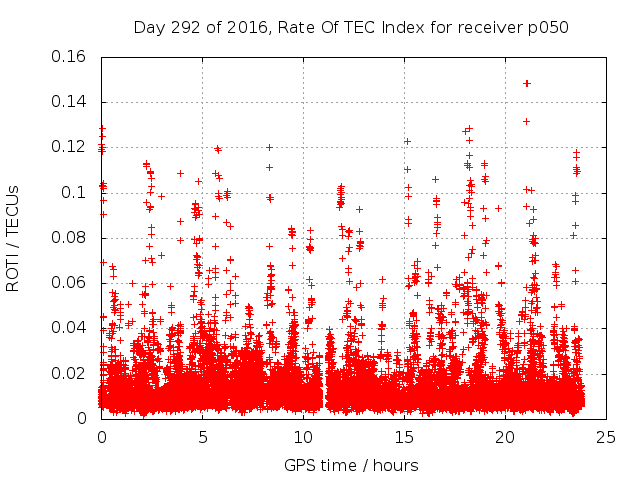 Day 292 of 2016, Rate Of TEC Index for receiver p050

ROTI / TECUs

0.16
0.14
0.12
0.1
0.08
0.06
0.04
0.02
0

0
5
10
15
20
25

GPS time / hours